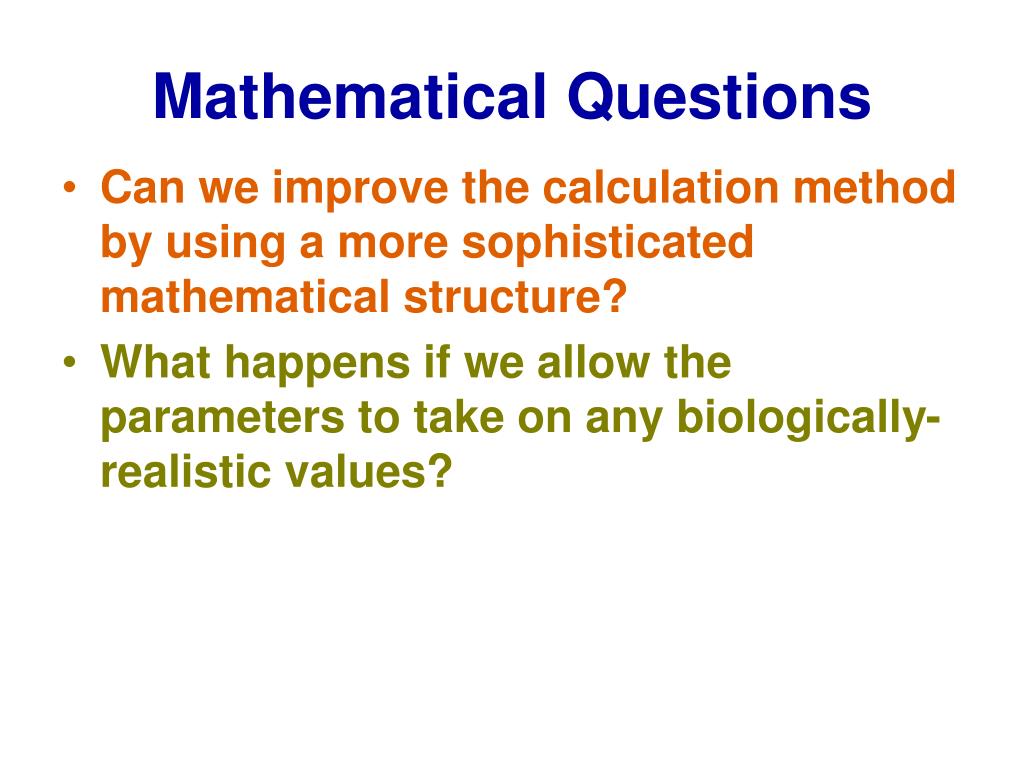 Mathematical Questions

• Can we improve the calculation method by using a more sophisticated mathematical structure?
• What happens if we allow the parameters to take on any biologically-realistic values?